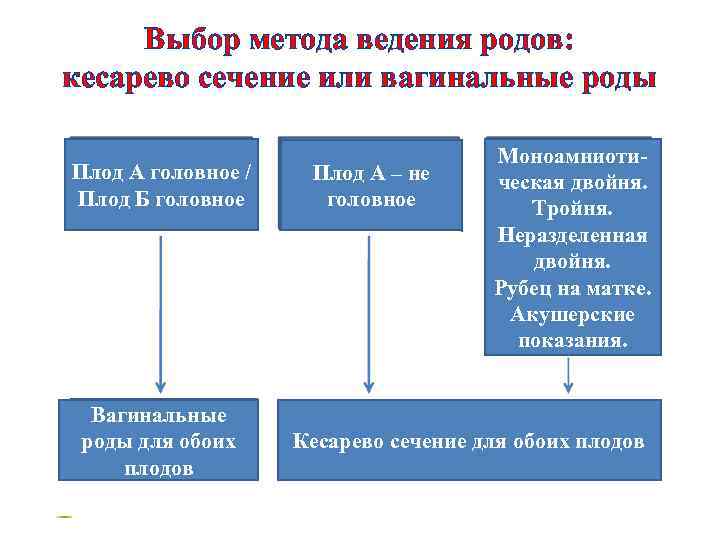 Выбор метода ведения родов: кесарево сечение или вагинальные роды

Плод А головное / Плод Б головное

Плод А – не головное

Моноамниотическая двойня. Тройня. Неразделенная двойня. Рубец на матке. Акушерские показания.

Вагинальные роды для обоих плодов

Кесарево сечение для обоих плодов